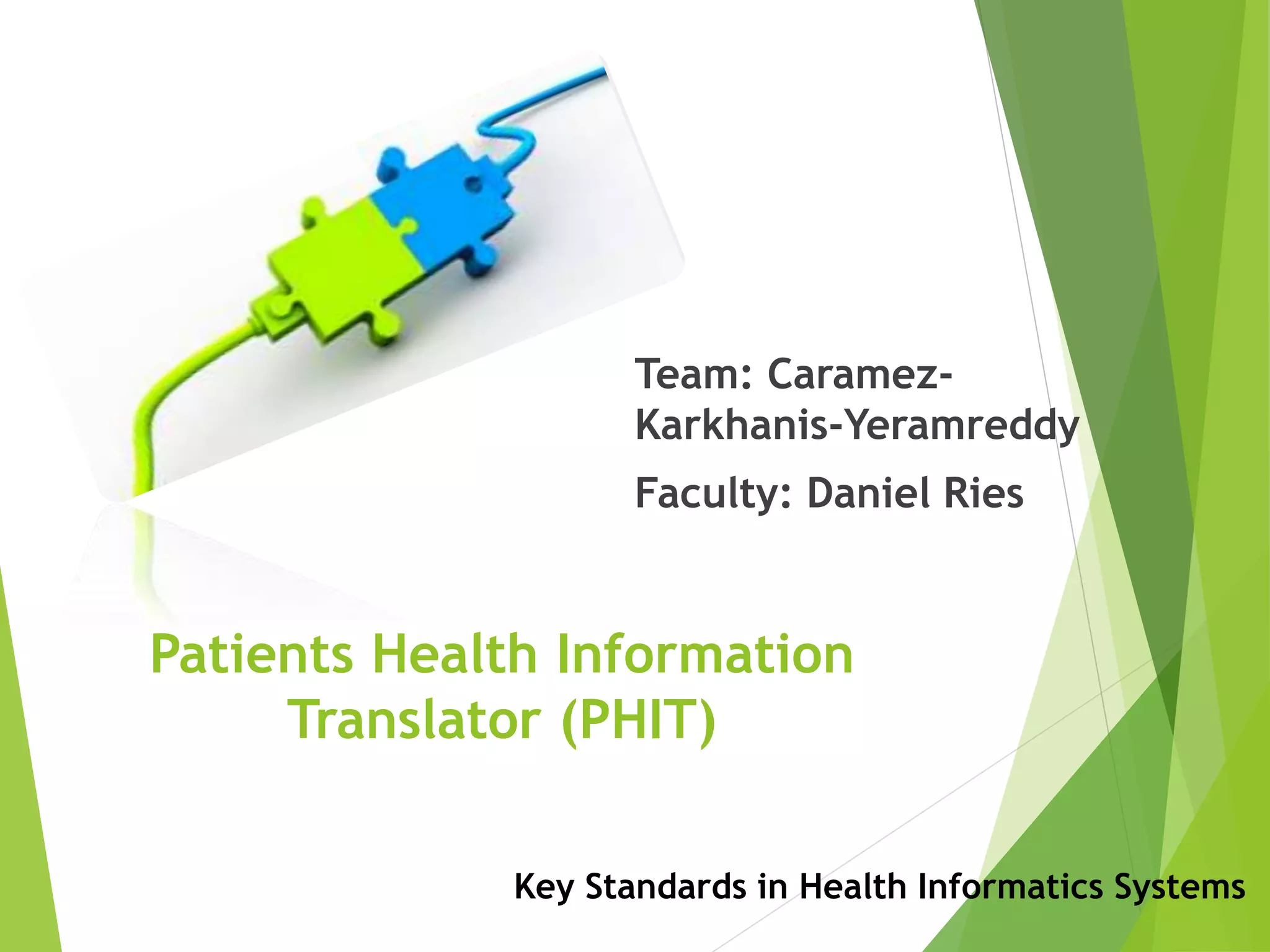 Team: Caramez-Karkhanis-Yeramreddy

Faculty: Daniel Ries

Patients Health Information Translator (PHIT)

Key Standards in Health Informatics Systems